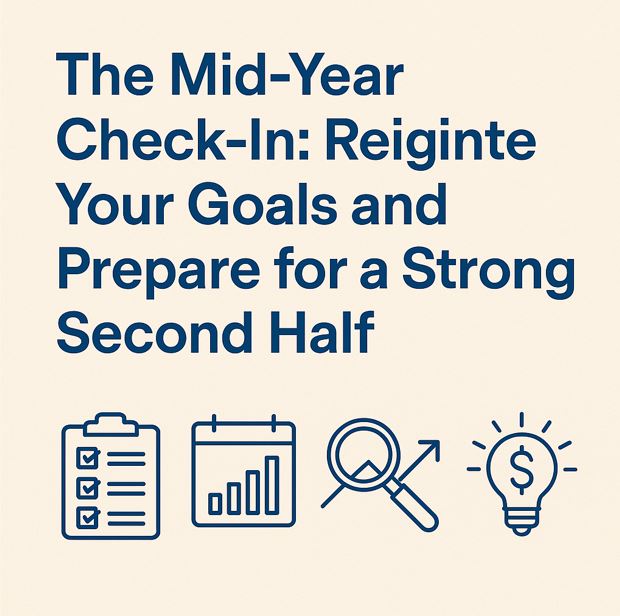 The Mid-Year Check-In: Reiginte Your Goals and Prepare for a Strong Second Half

$